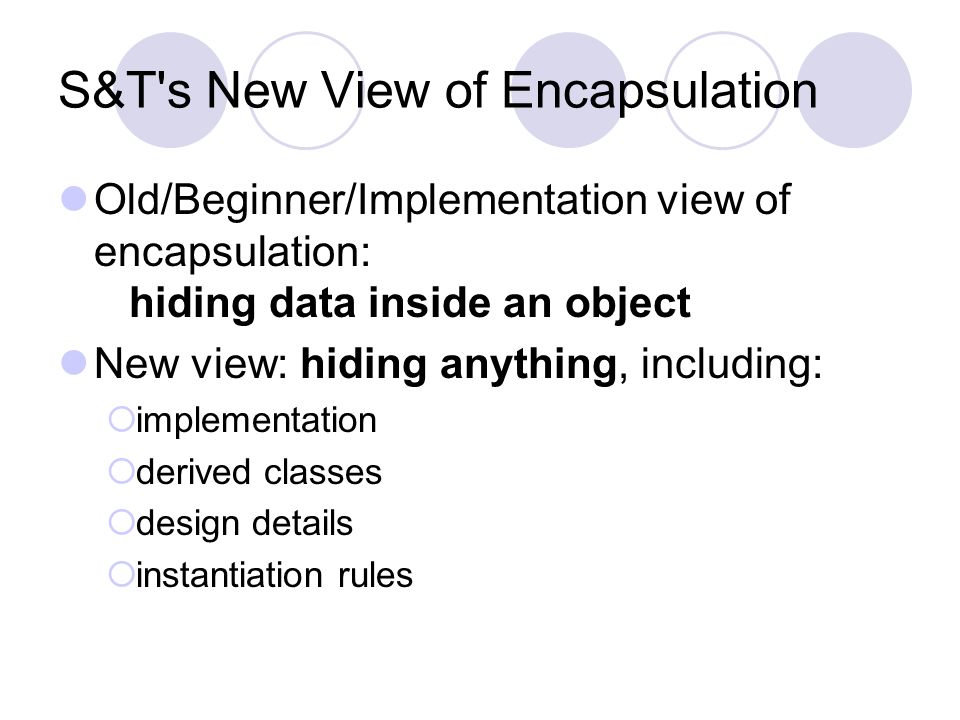 S&T's New View of Encapsulation

Old/Beginner/Implementation view of encapsulation:
hiding data inside an object

New view: hiding anything, including:

implementation

derived classes

design details

instantiation rules